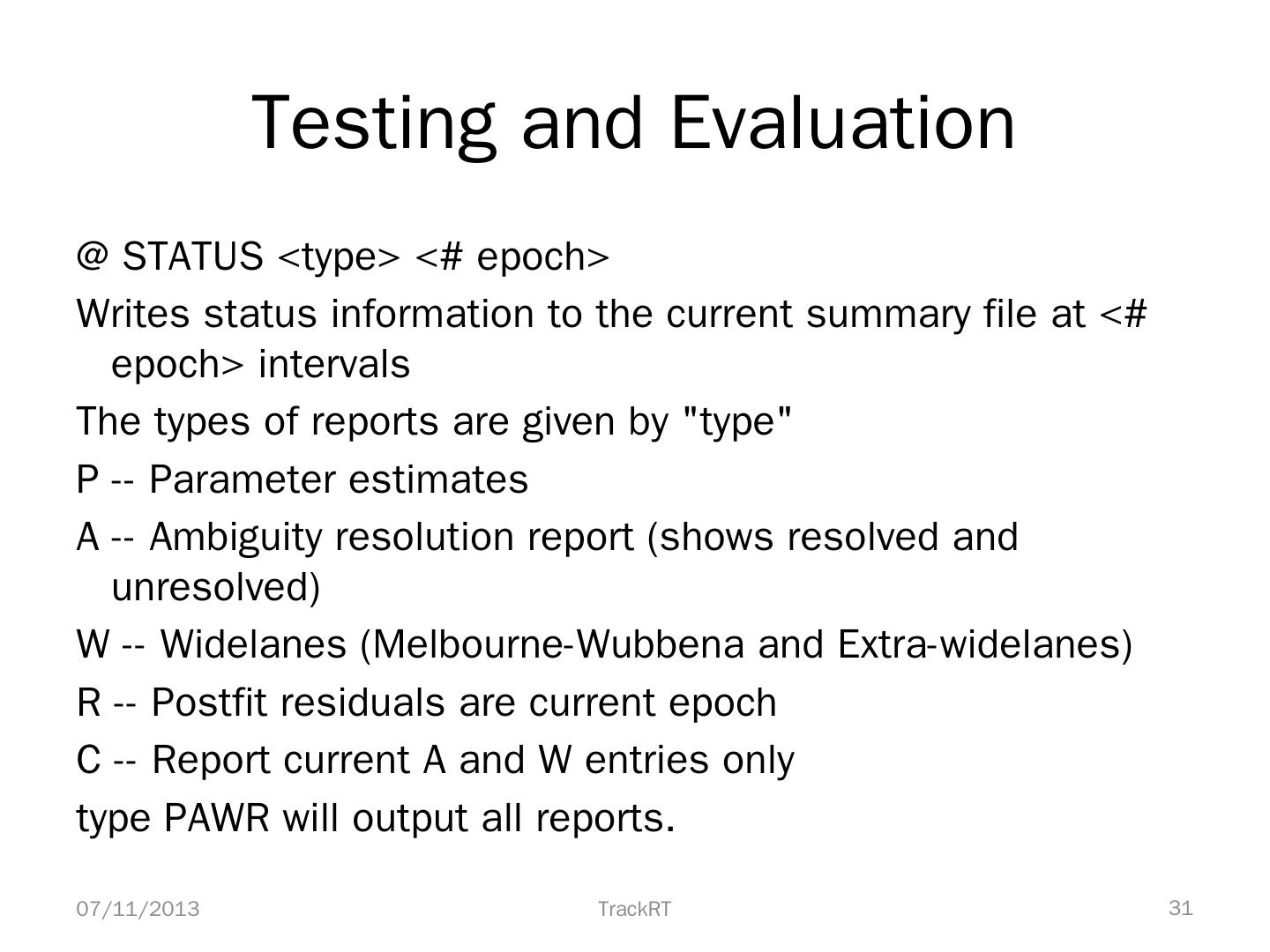 Testing and Evaluation

@ STATUS <type> <# epoch>

Writes status information to the current summary file at <# epoch> intervals

The types of reports are given by "type"

P -- Parameter estimates

A -- Ambiguity resolution report (shows resolved and unresolved)

W -- Widelanes (Melbourne-Wubbena and Extra-widelanes)

R -- Postfit residuals are current epoch

C -- Report current A and W entries only

type PAWR will output all reports.

07/11/2013

TrackRT

31